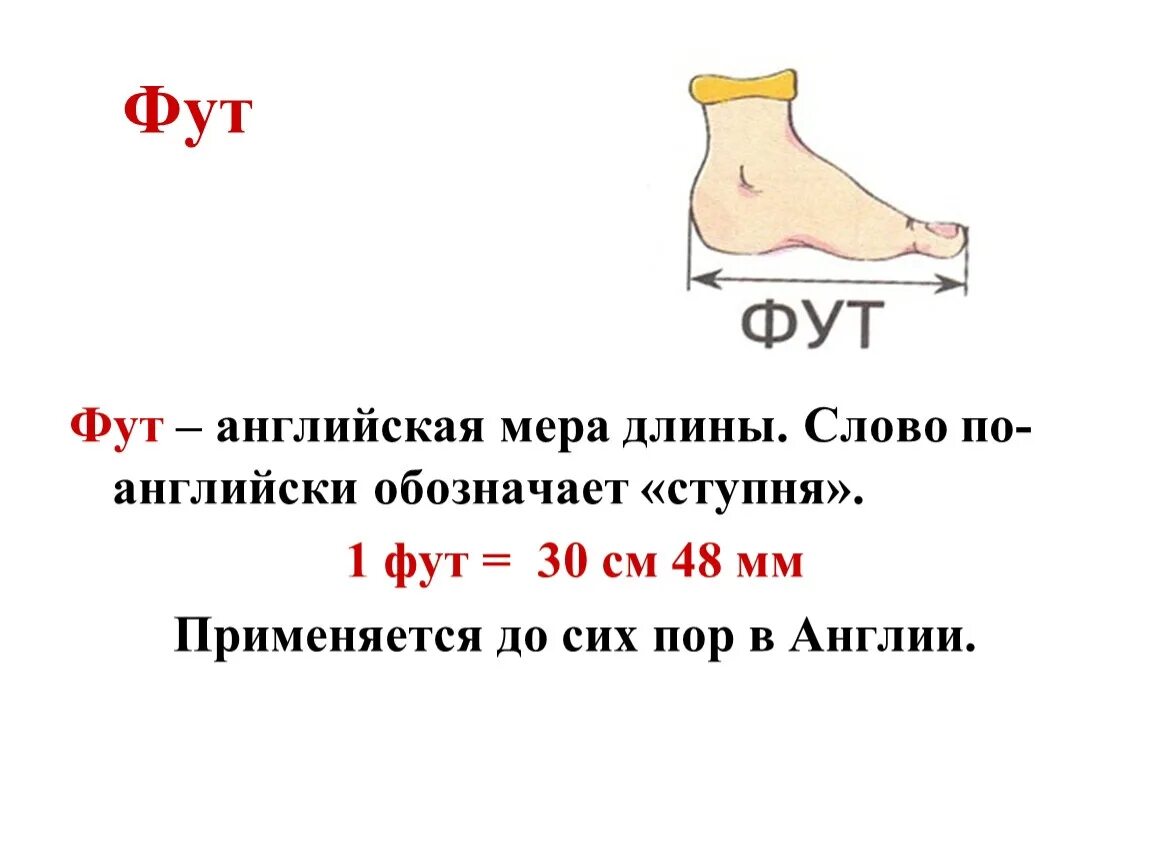 Фут

ФУТ

Фут – английская мера длины. Слово по-английски обозначает «ступня».

1 фут = 30 см 48 мм

Применяется до сих пор в Англии.